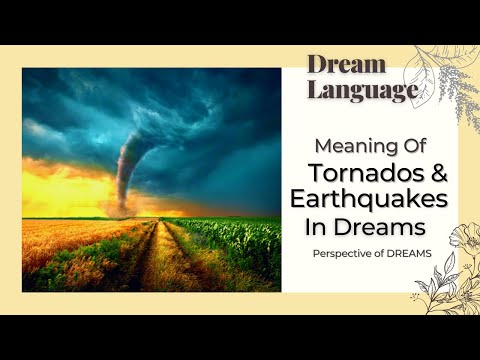 Dream Language

Meaning Of Tornados & Earthquakes In Dreams

Perspective of DREAMS